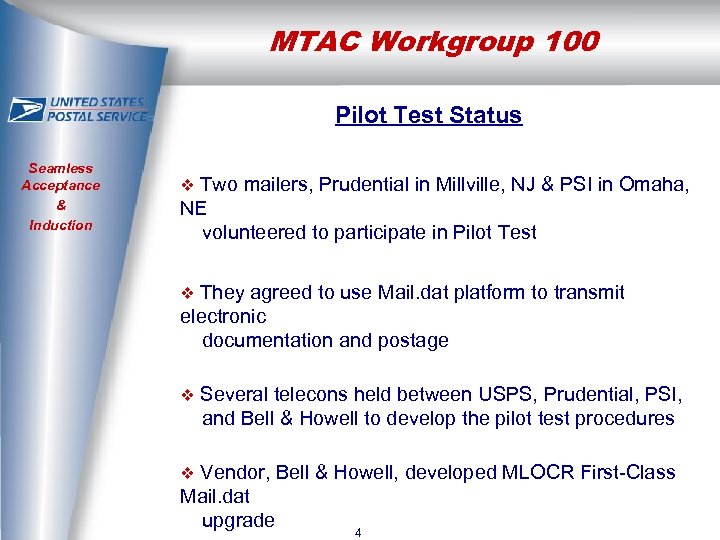 MTAC Workgroup 100

UNITED STATES POSTAL SERVICE

Seamless Acceptance & Induction

Pilot Test Status

❖ Two mailers, Prudential in Millville, NJ & PSI in Omaha, NE volunteered to participate in Pilot Test

❖ They agreed to use Mail.dat platform to transmit electronic documentation and postage

❖ Several telecons held between USPS, Prudential, PSI, and Bell & Howell to develop the pilot test procedures

❖ Vendor, Bell & Howell, developed MLOCR First-Class Mail.dat upgrade

4